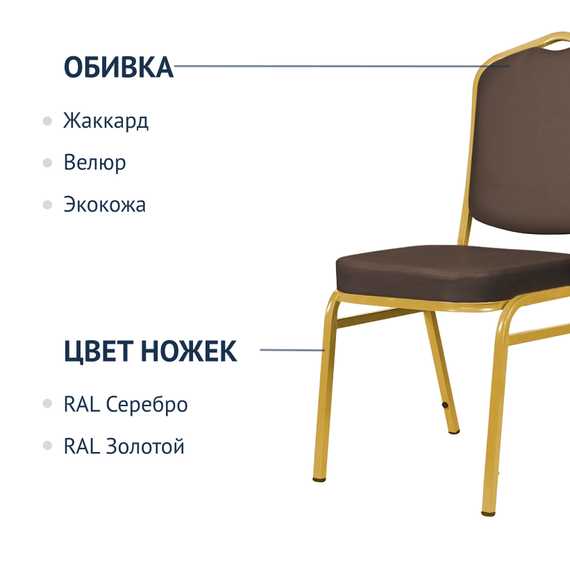 ОБИВКА

Жаккард

Велюр

Экокожа

ЦВЕТ НОЖЕК

RAL Серебро

RAL Золотой